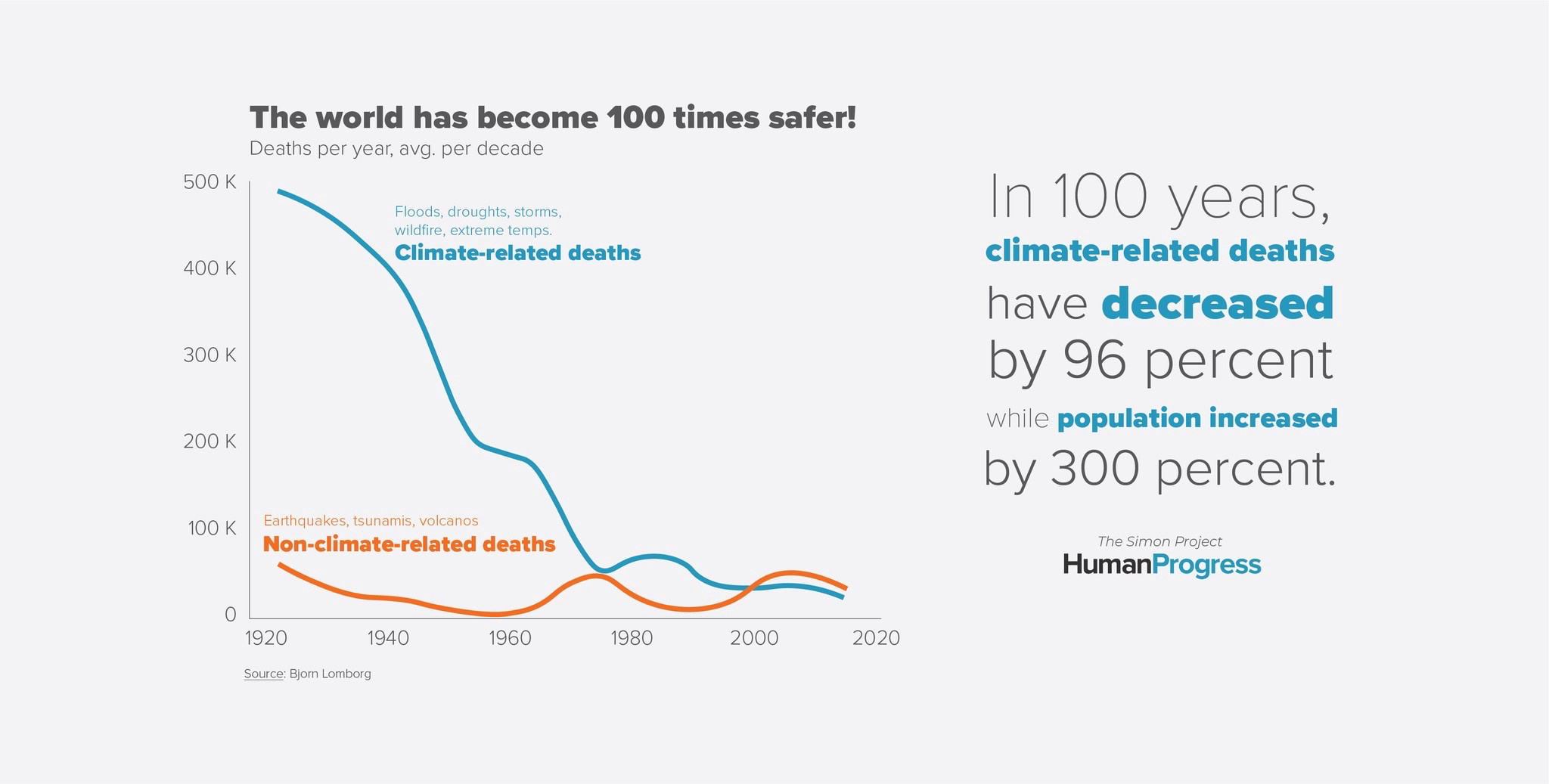 The world has become 100 times safer!
Deaths per year, avg. per decade

500 K
400 K
300 K
200 K
100 K
0

Floods, droughts, storms, wildfire, extreme temps.
Climate-related deaths

Earthquakes, tsunamis, volcanos
Non-climate-related deaths

1920 1940 1960 1980 2000 2020

Source: Bjorn Lomborg

In 100 years, climate-related deaths have decreased by 96 percent while population increased by 300 percent.

The Simon Project
HumanProgress